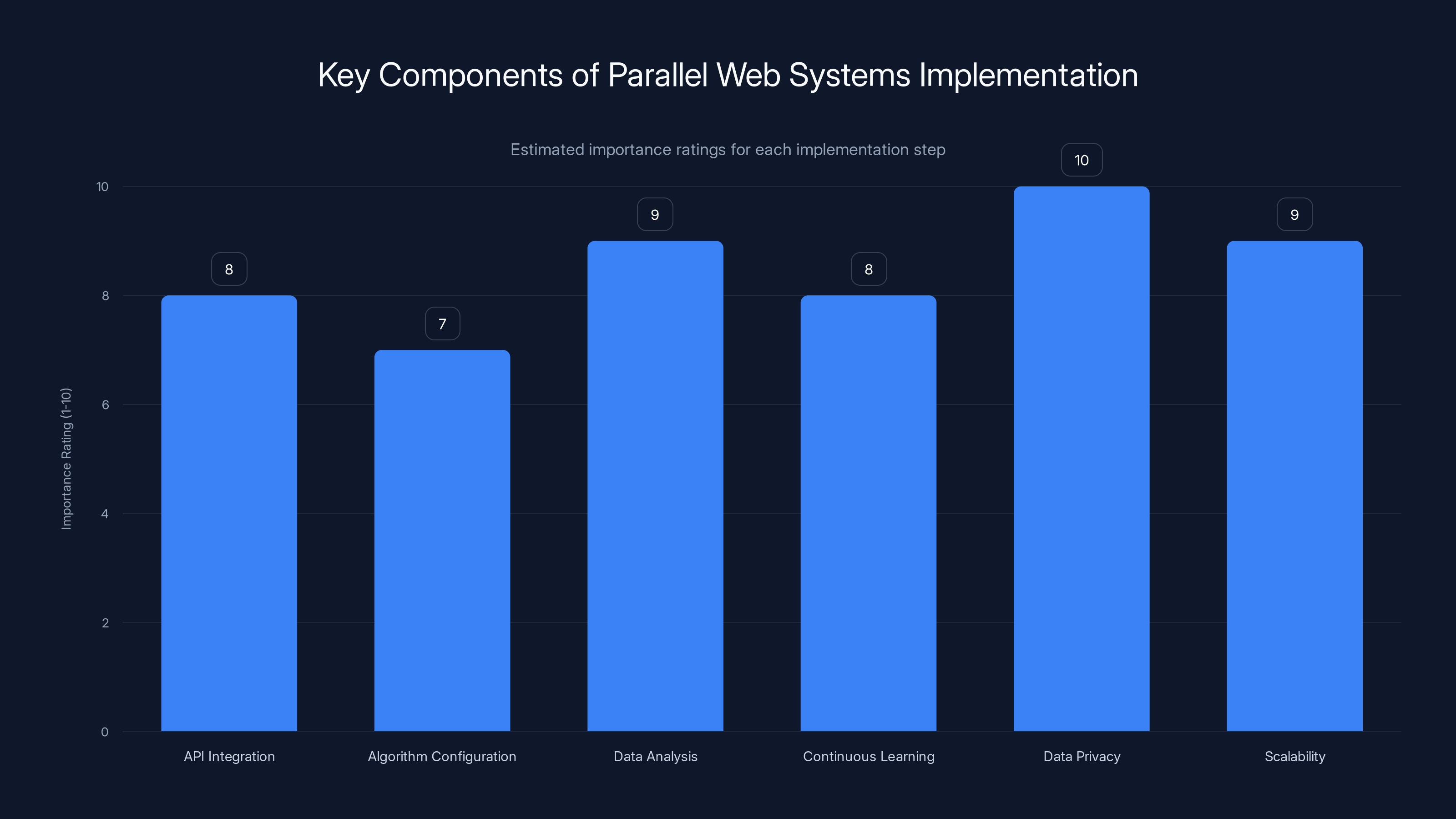 Key Components of Parallel Web Systems Implementation

Estimated importance ratings for each implementation step

Importance Rating (1-10)

10
8
6
4
2
0

8
7
9
8
10
9

API Integration
Algorithm Configuration
Data Analysis
Continuous Learning
Data Privacy
Scalability